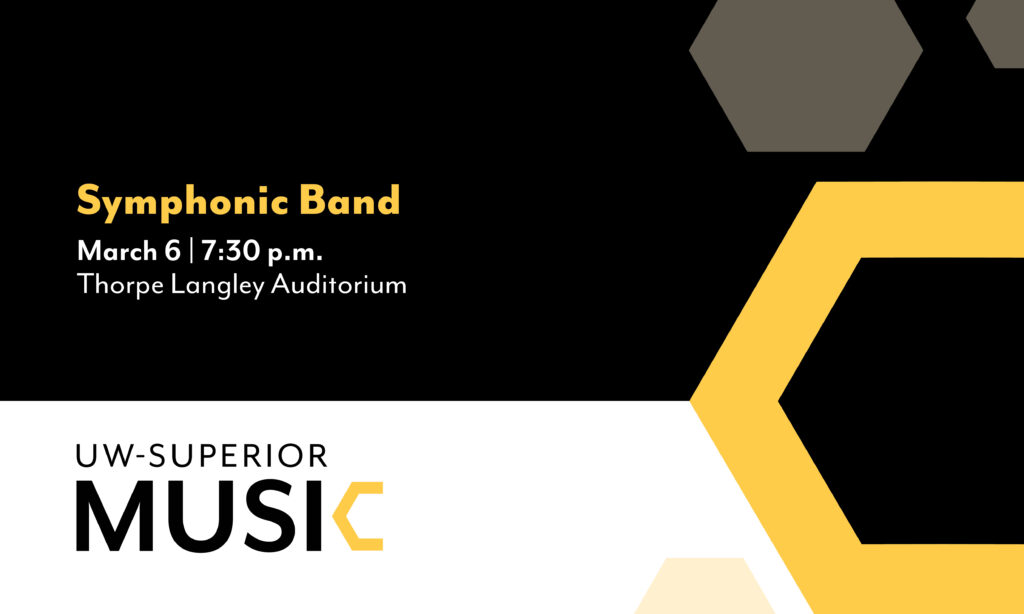 Symphonic Band

March 6 | 7:30 p.m.
Thorpe Langley Auditorium

UW-SUPERIOR
MUSIC